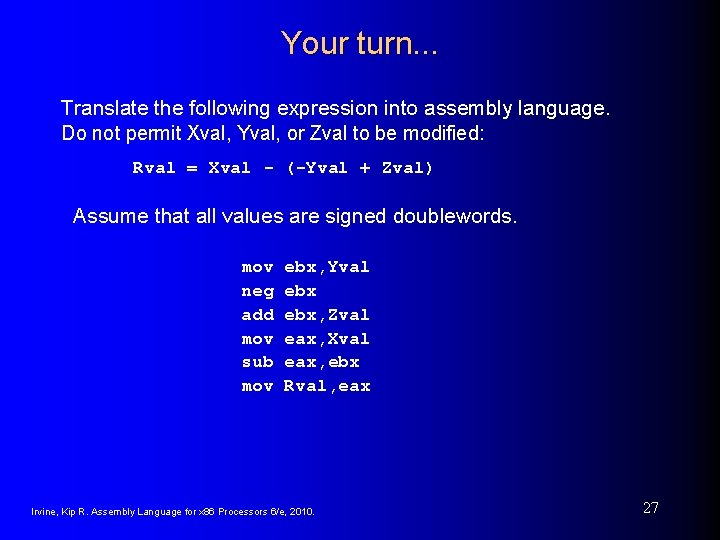 Your turn...

Translate the following expression into assembly language. Do not permit Xval, Yval, or Zval to be modified:

Rval = Xval - (-Yval + Zval)

Assume that all values are signed doublewords.

mov ebx,Yval
neg ebx
add ebx,Zval
mov eax,Xval
sub eax,ebx
mov Rval,eax

Irvine, Kip R. Assembly Language for x86 Processors 6/e, 2010.

27